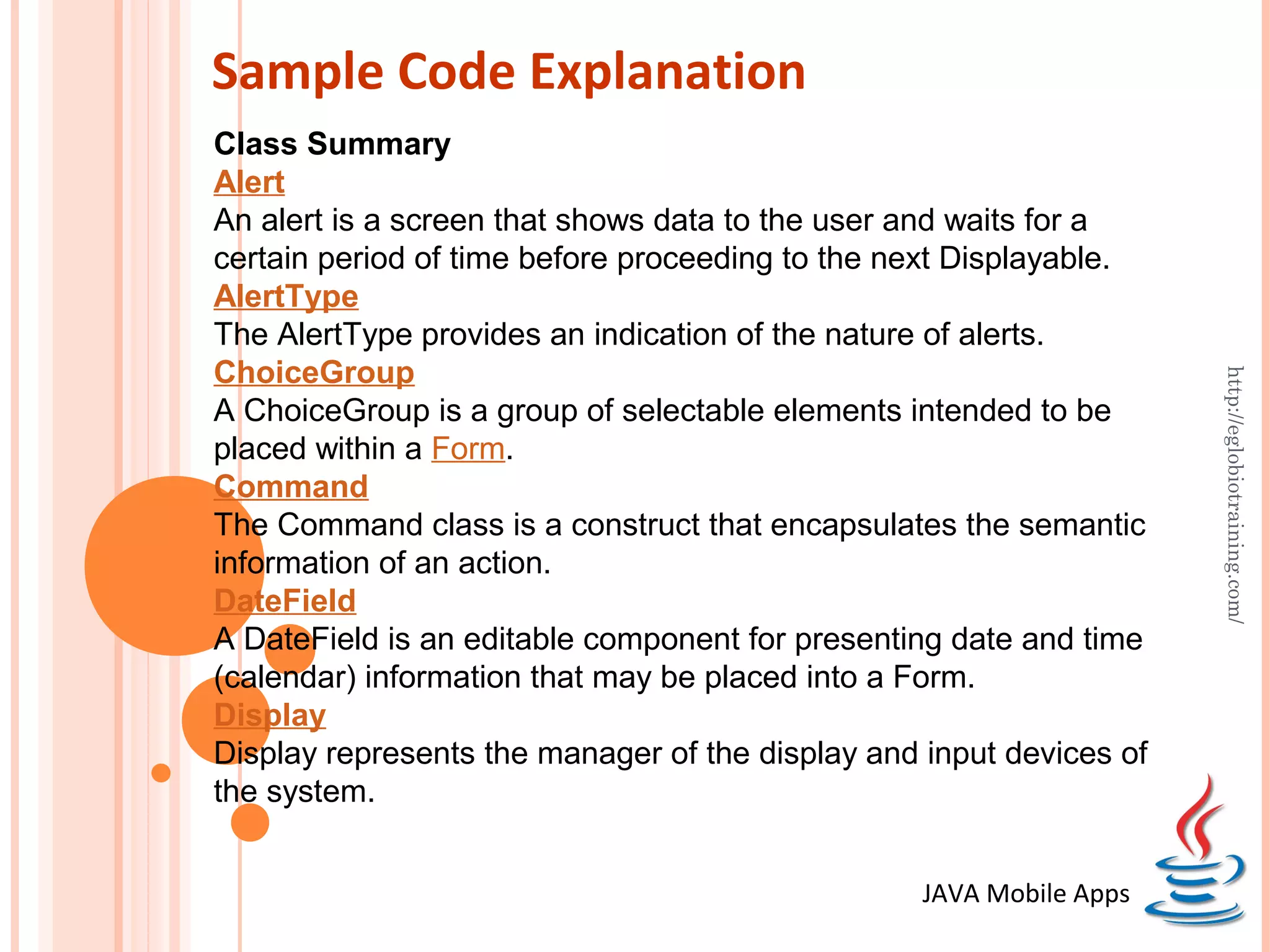 Sample Code Explanation

Class Summary
Alert
An alert is a screen that shows data to the user and waits for a certain period of time before proceeding to the next Displayable.
AlertType
The AlertType provides an indication of the nature of alerts.
ChoiceGroup
A ChoiceGroup is a group of selectable elements intended to be placed within a Form.
Command
The Command class is a construct that encapsulates the semantic information of an action.
DateField
A DateField is an editable component for presenting date and time (calendar) information that may be placed into a Form.
Display
Display represents the manager of the display and input devices of the system.

http://eglobiotraining.com/

JAVA Mobile Apps